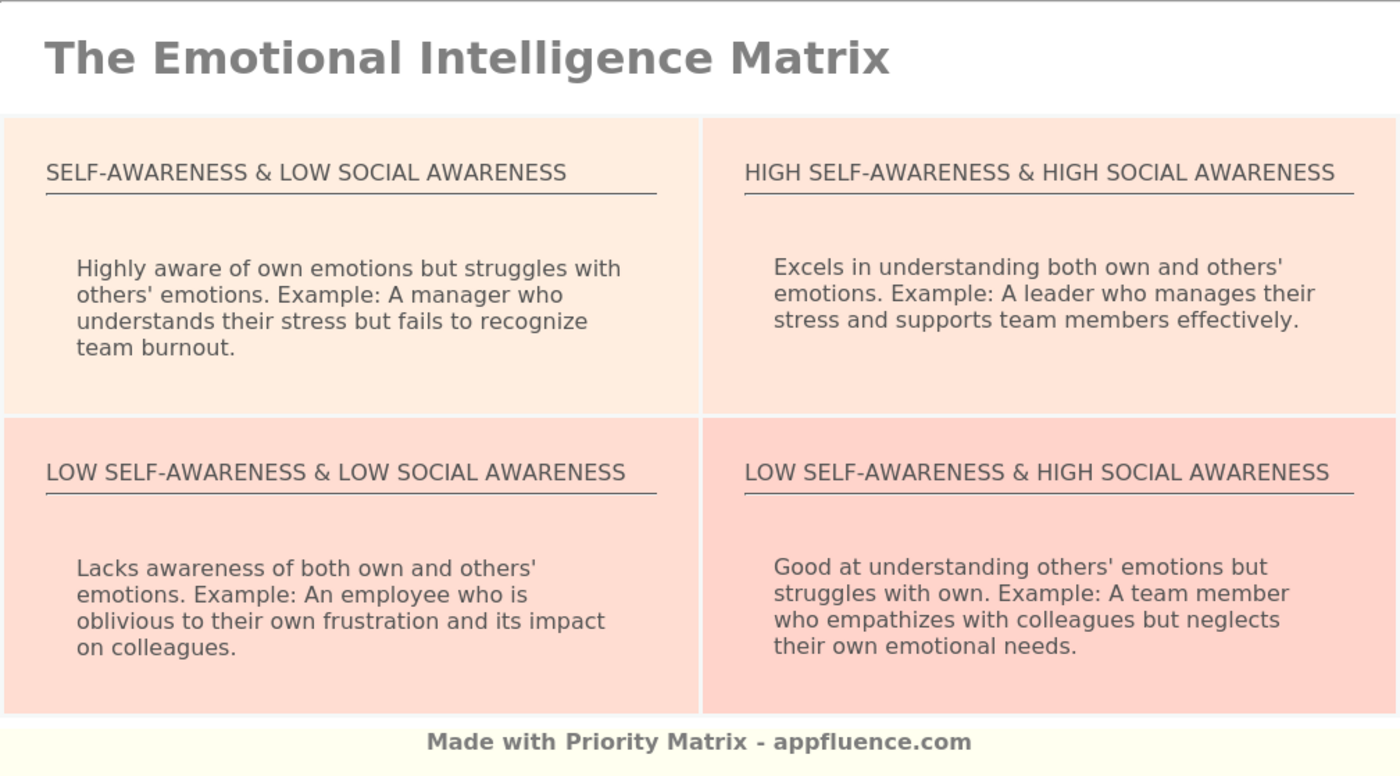 The Emotional Intelligence Matrix

SELF-AWARENESS & LOW SOCIAL AWARENESS

Highly aware of own emotions but struggles with others' emotions. Example: A manager who understands their stress but fails to recognize team burnout.

HIGH SELF-AWARENESS & HIGH SOCIAL AWARENESS

Excels in understanding both own and others' emotions. Example: A leader who manages their stress and supports team members effectively.

LOW SELF-AWARENESS & LOW SOCIAL AWARENESS

Lacks awareness of both own and others' emotions. Example: An employee who is oblivious to their own frustration and its impact on colleagues.

LOW SELF-AWARENESS & HIGH SOCIAL AWARENESS

Good at understanding others' emotions but struggles with own. Example: A team member who empathizes with colleagues but neglects their own emotional needs.

Made with Priority Matrix - appfluence.com